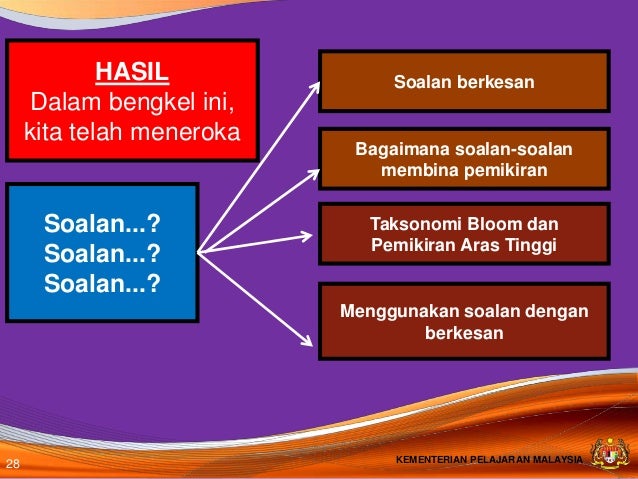 HASIL
Dalam bengkel ini, kita telah meneroka

Soalan...?
Soalan...?
Soalan...?

Soalan berkesan

Bagaimana soalan-soalan membina pemikiran

Taksonomi Bloom dan Pemikiran Aras Tinggi

Menggunakan soalan dengan berkesan

28

KEMENTERIAN PELAJARAN MALAYSIA